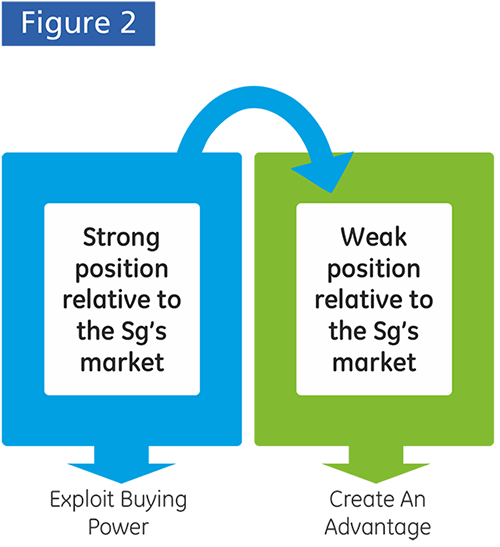 Figure 2

Strong position relative to the Sg's market

Exploit Buying Power

Weak position relative to the Sg's market

Create An Advantage